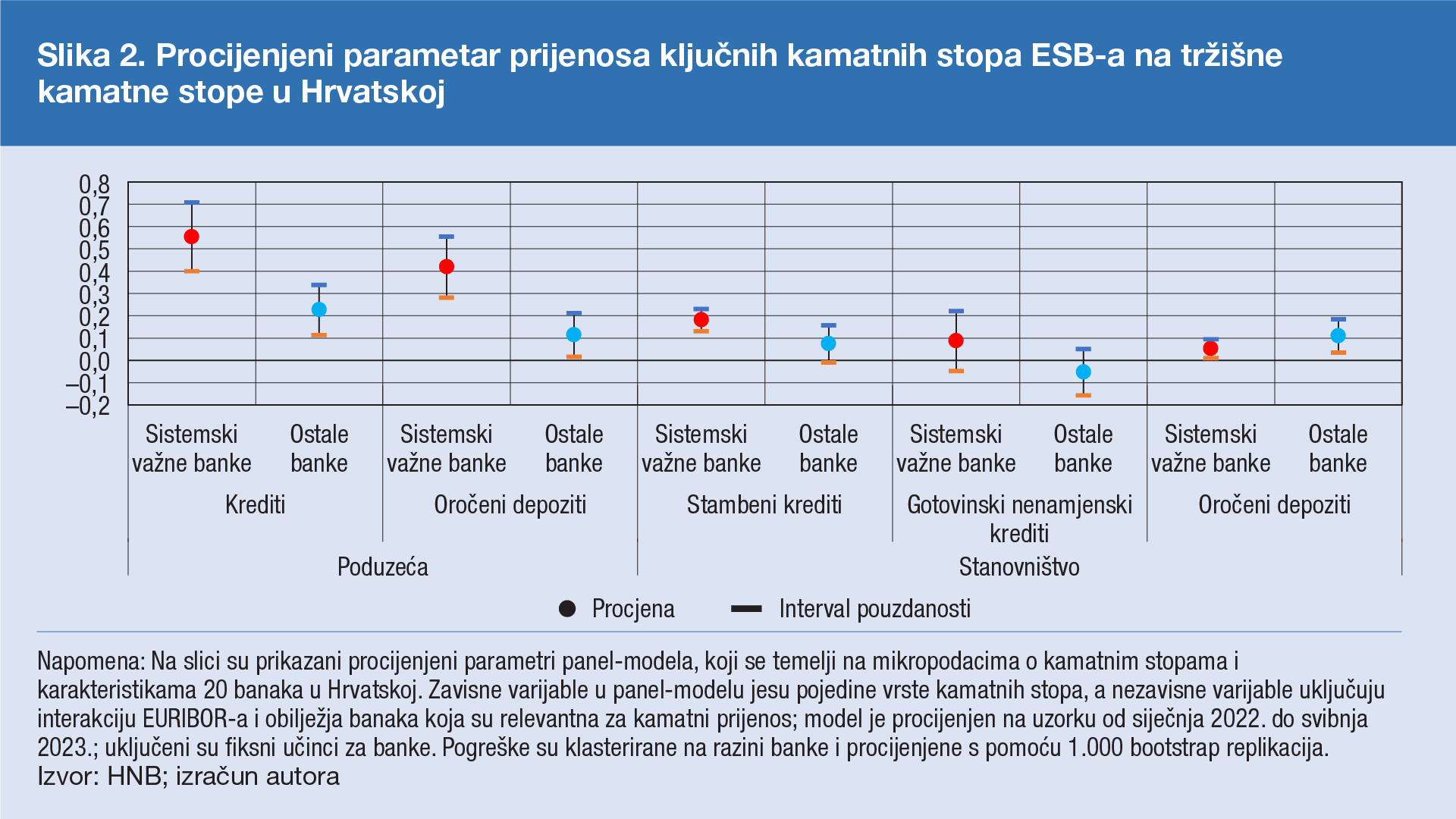 Slika 2. Procijenjeni parametar prijenosa ključnih kamatnih stopa ESB-a na tržišne kamatne stope u Hrvatskoj

0,8
0,7
0,6
0,5
0,4
0,3
0,2
0,1
0,0
–0,1
–0,2

Sistemski važne banke
Ostale banke
Sistemski važne banke
Ostale banke
Sistemski važne banke
Ostale banke
Sistemski važne banke
Ostale banke
Sistemski važne banke
Ostale banke

Krediti
Oročeni depoziti
Stambeni krediti
Gotovinski nenamjenski krediti
Oročeni depoziti

Poduzeća
Stanovništvo

Procjena
Interval pouzdanosti

Napomena: Na slici su prikazani procijenjeni parametri panel-modela, koji se temelji na mikropodacima o kamatnim stopama i karakteristikama 20 banaka u Hrvatskoj. Zavisne varijable u panel-modelu jesu pojedine vrste kamatnih stopa, a nezavisne varijable uključuju interakciju EURIBOR-a i obilježja banaka koja su relevantna za kamatni prijenos; model je procijenjen na uzorku od siječnja 2022. do svibnja 2023.; uključeni su fiksni učinci za banke. Pogreške su klasterirane na razini banke i procijenjene s pomoću 1.000 bootstrap replikacija.
Izvor: HNB; izračun autora